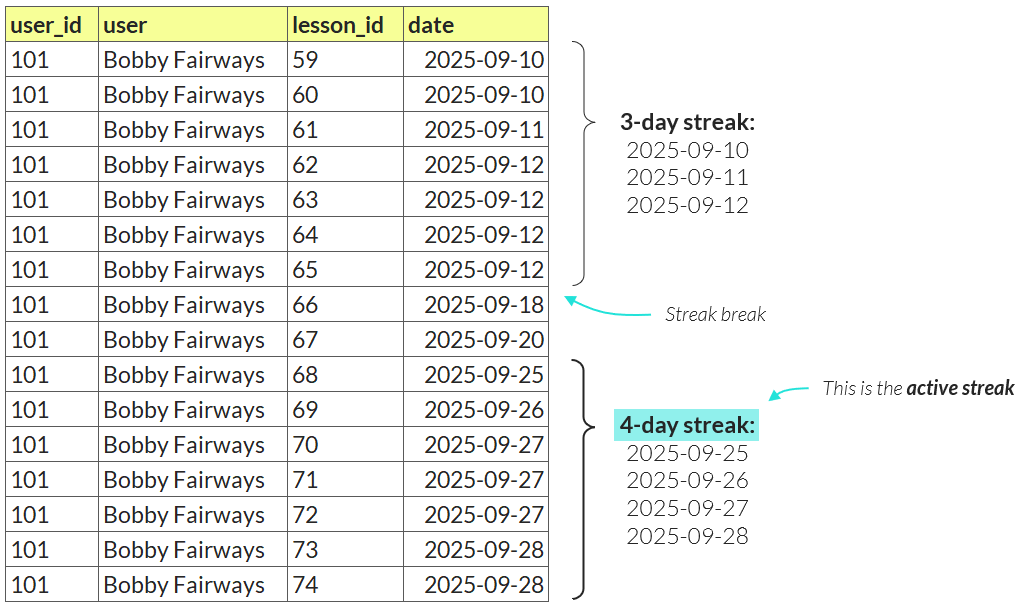 | user_id | user | lesson_id | date |
|---|---|---|---|
| 101 | Bobby Fairways | 59 | 2025-09-10 |
| 101 | Bobby Fairways | 60 | 2025-09-10 |
| 101 | Bobby Fairways | 61 | 2025-09-11 |
| 101 | Bobby Fairways | 62 | 2025-09-12 |
| 101 | Bobby Fairways | 63 | 2025-09-12 |
| 101 | Bobby Fairways | 64 | 2025-09-12 |
| 101 | Bobby Fairways | 65 | 2025-09-12 |
| 101 | Bobby Fairways | 66 | 2025-09-18 |
| 101 | Bobby Fairways | 67 | 2025-09-20 |
| 101 | Bobby Fairways | 68 | 2025-09-25 |
| 101 | Bobby Fairways | 69 | 2025-09-26 |
| 101 | Bobby Fairways | 70 | 2025-09-27 |
| 101 | Bobby Fairways | 71 | 2025-09-27 |
| 101 | Bobby Fairways | 72 | 2025-09-27 |
| 101 | Bobby Fairways | 73 | 2025-09-28 |
| 101 | Bobby Fairways | 74 | 2025-09-28 |

3-day streak:
2025-09-10
2025-09-11
2025-09-12

Streak break

This is the active streak

4-day streak:
2025-09-25
2025-09-26
2025-09-27
2025-09-28